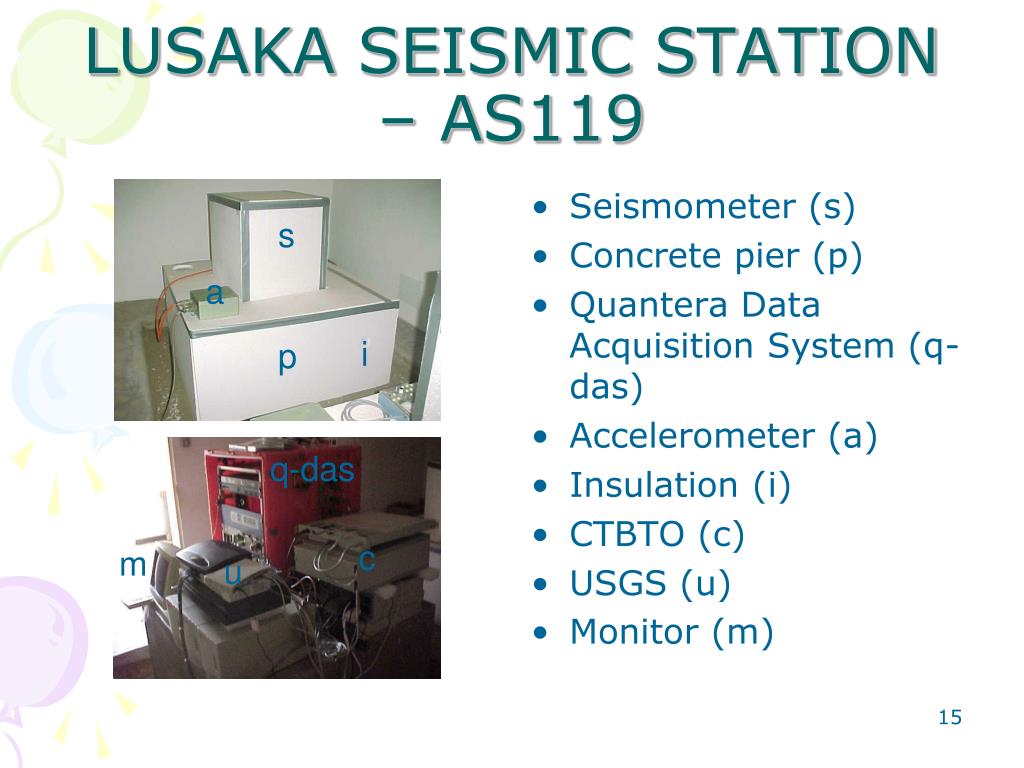 LUSAKA SEISMIC STATION – AS119

s

a

p i

q-das

m u c

• Seismometer (s)
• Concrete pier (p)
• Quantera Data Acquisition System (q-das)
• Accelerometer (a)
• Insulation (i)
• CTBTO (c)
• USGS (u)
• Monitor (m)

15